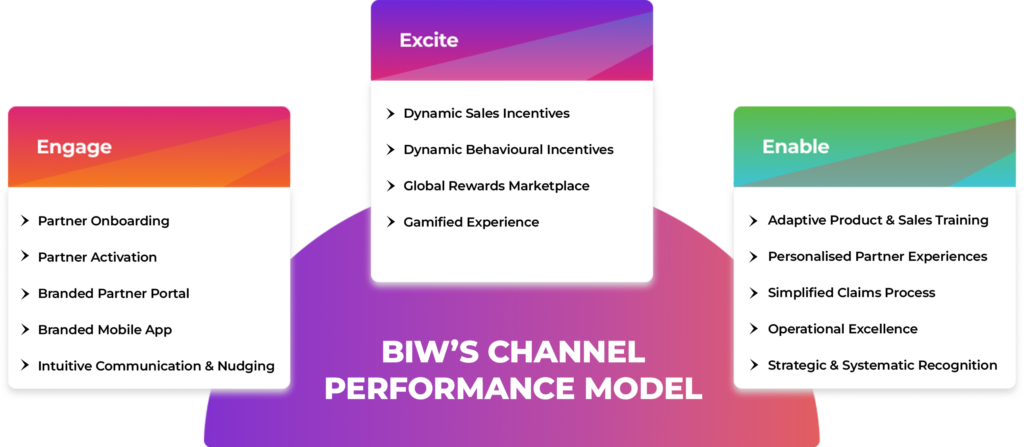 Engage

Partner Onboarding

Partner Activation

Branded Partner Portal

Branded Mobile App

Intuitive Communication & Nudging

Excite

Dynamic Sales Incentives

Dynamic Behavioural Incentives

Global Rewards Marketplace

Gamified Experience

Enable

Adaptive Product & Sales Training

Personalised Partner Experiences

Simplified Claims Process

Operational Excellence

Strategic & Systematic Recognition

BIW'S CHANNEL PERFORMANCE MODEL